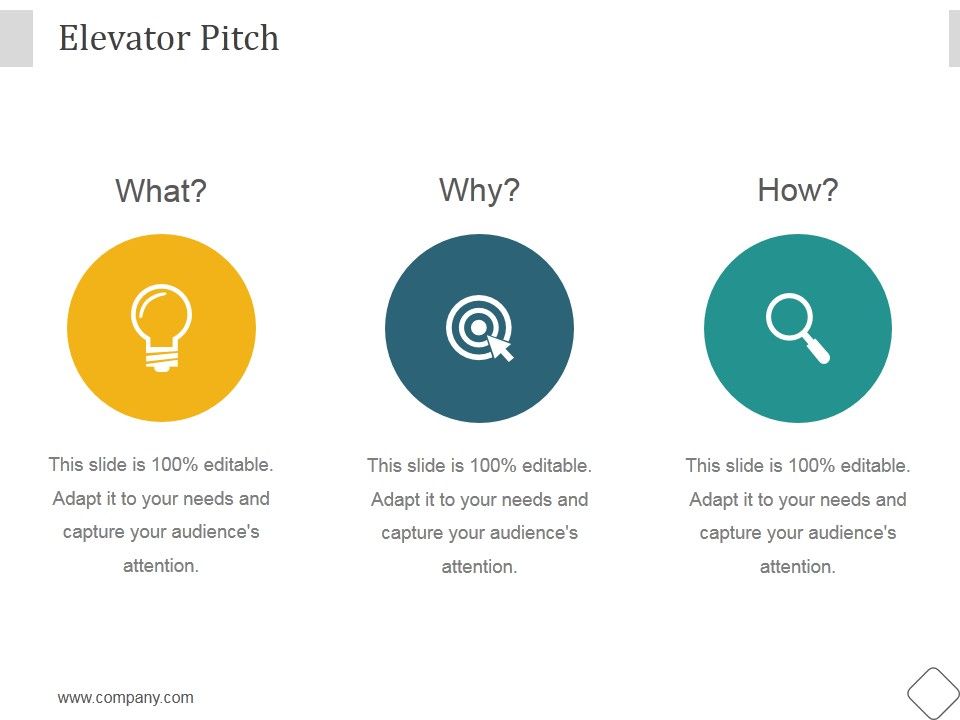 Elevator Pitch

What?

This slide is 100% editable. Adapt it to your needs and capture your audience's attention.

Why?

This slide is 100% editable. Adapt it to your needs and capture your audience's attention.

How?

This slide is 100% editable. Adapt it to your needs and capture your audience's attention.

www.company.com